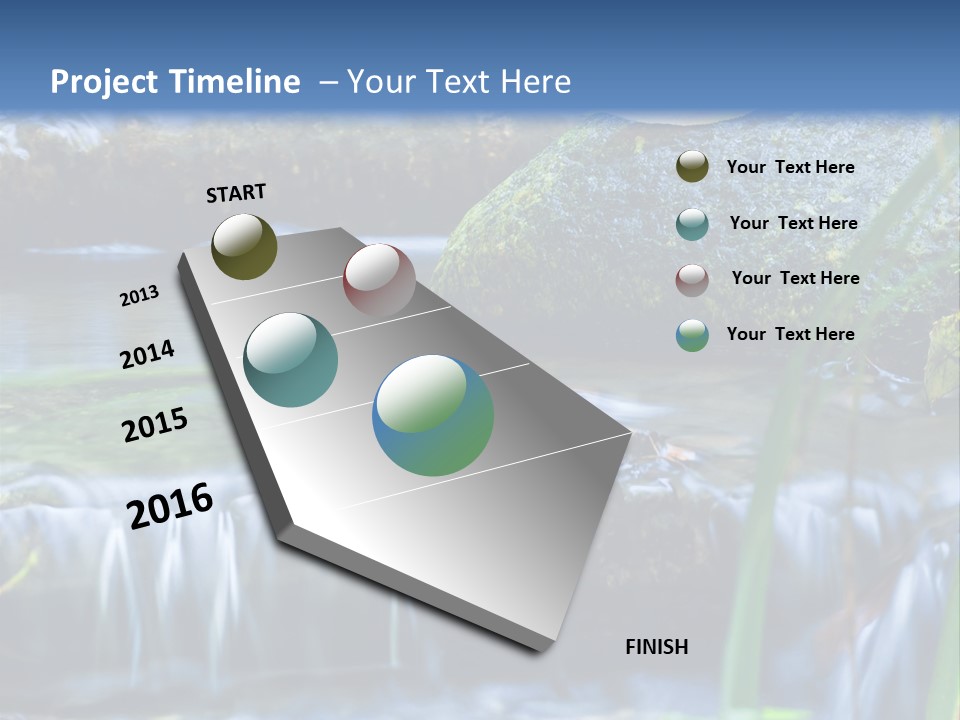 Project Timeline – Your Text Here

START

2013

2014

2015

2016

FINISH

Your Text Here

Your Text Here

Your Text Here

Your Text Here